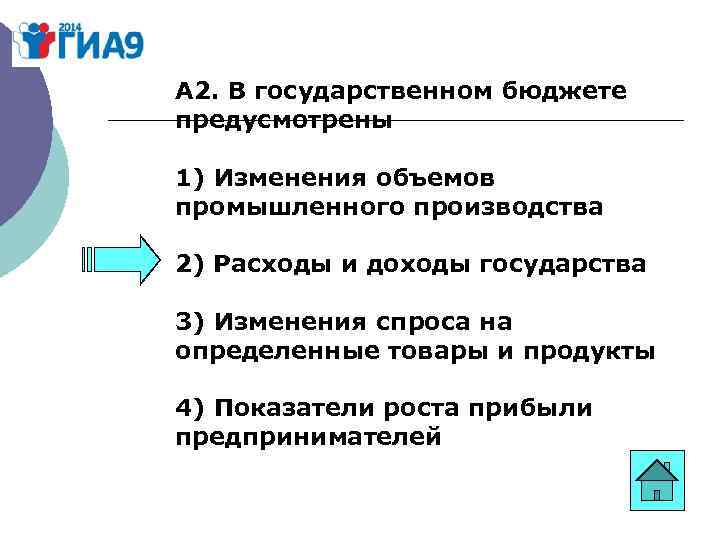 2014 ГИА9

А2. В государственном бюджете предусмотрены

1) Изменения объемов промышленного производства

2) Расходы и доходы государства

3) Изменения спроса на определенные товары и продукты

4) Показатели роста прибыли предпринимателей